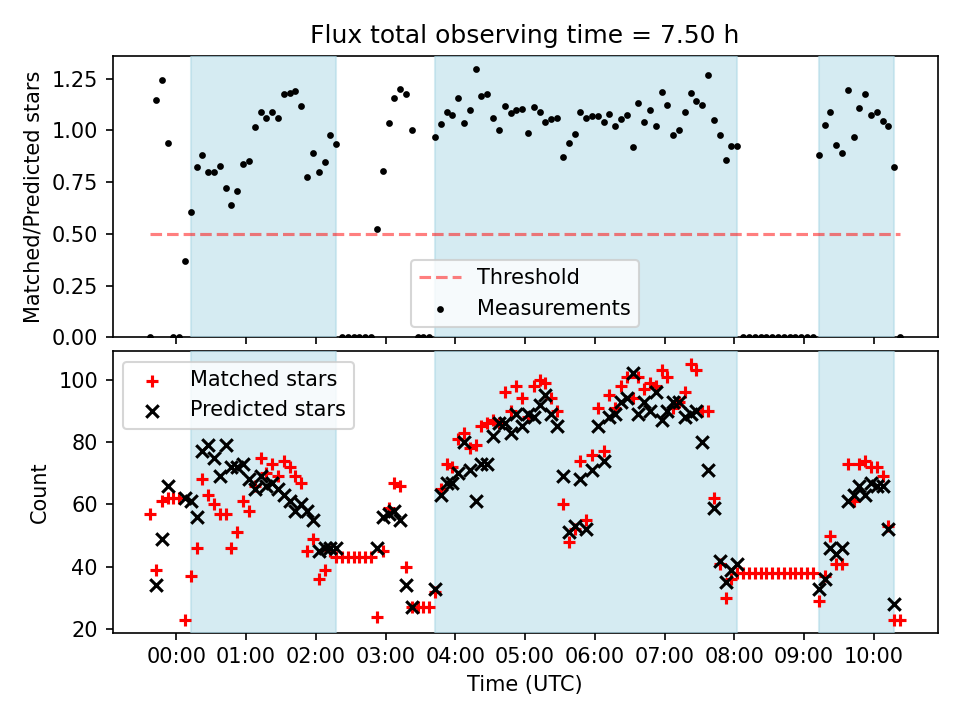 Flux total observing time = 7.50 h

Matched/Predicted stars

1.25
1.00
0.75
0.50
0.25
0.00

Threshold
Measurements

Matched stars
Predicted stars

Count

100
80
60
40
20

00:00 01:00 02:00 03:00 04:00 05:00 06:00 07:00 08:00 09:00 10:00

Time (UTC)